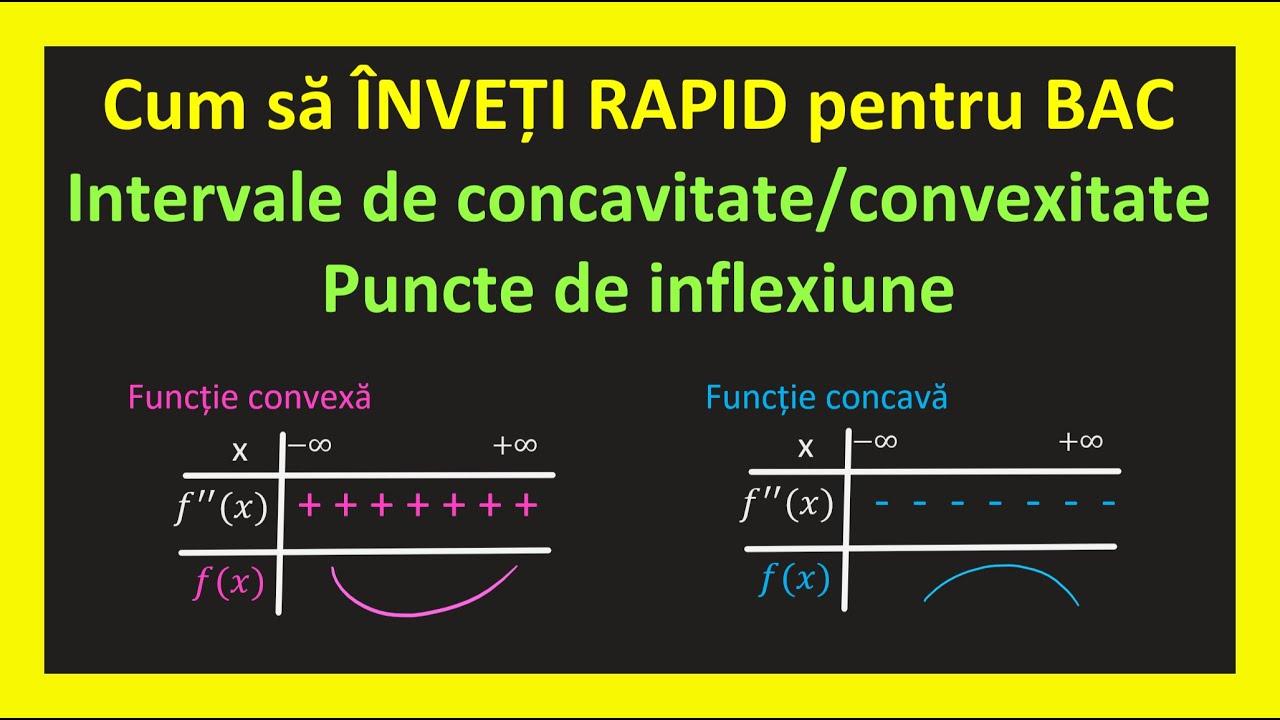 Cum să ÎNVEȚI RAPID pentru BAC
Intervale de concavitate/convexitate
Puncte de inflexiune

Funcție convexă

| x | $-\infty$ $+\infty$ |
|---|---|
| $f''(x)$ | + + + + + + + |
| $f(x)$ | |

Funcție concavă

| x | $-\infty$ $+\infty$ |
|---|---|
| $f''(x)$ | - - - - - - - |
| $f(x)$ | |